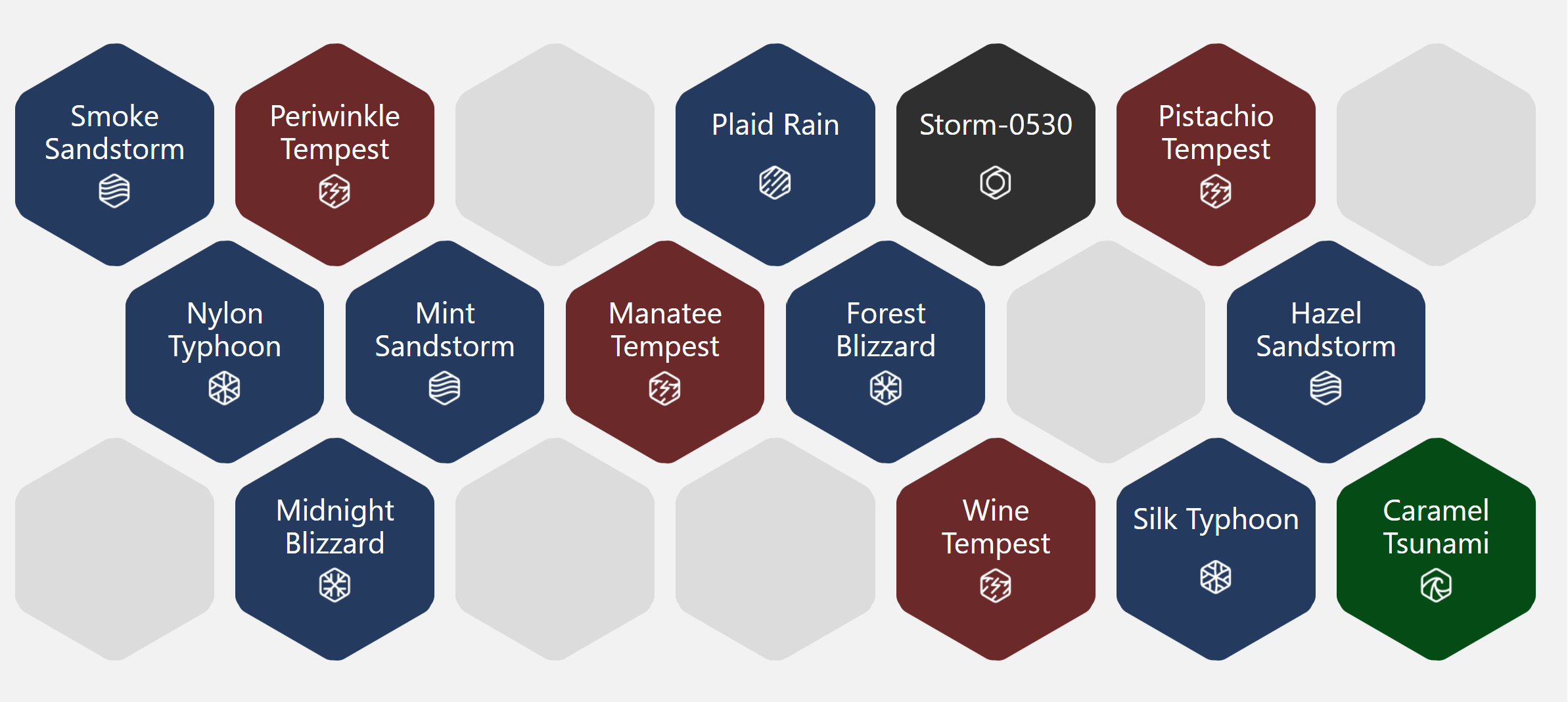 Smoke Sandstorm

Periwinkle Tempest

Plaid Rain

Storm-0530

Pistachio Tempest

Nylon Typhoon

Mint Sandstorm

Manatee Tempest

Forest Blizzard

Hazel Sandstorm

Midnight Blizzard

Wine Tempest

Silk Typhoon

Caramel Tsunami